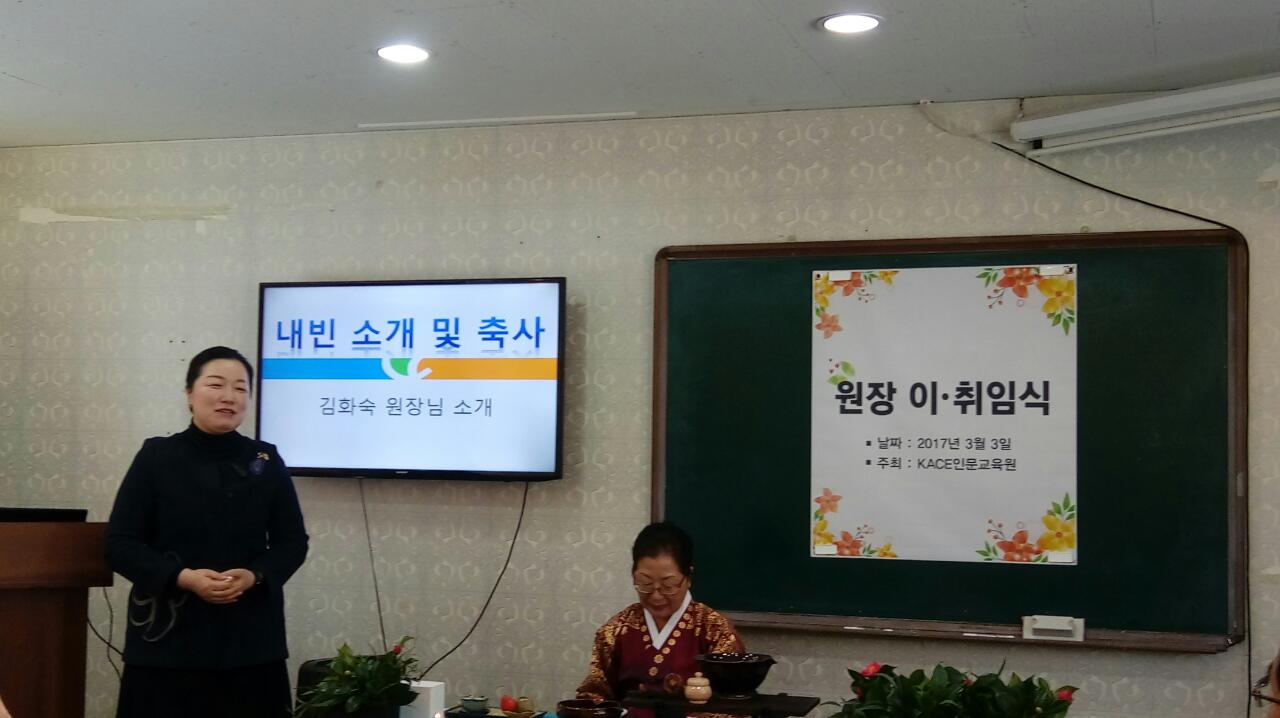 내빈 소개 및 축사

김화숙 원장님 소개

원장 이·취임식

▪ 날짜 : 2017년 3월 3일
▪ 주최 : KACE인문교육원